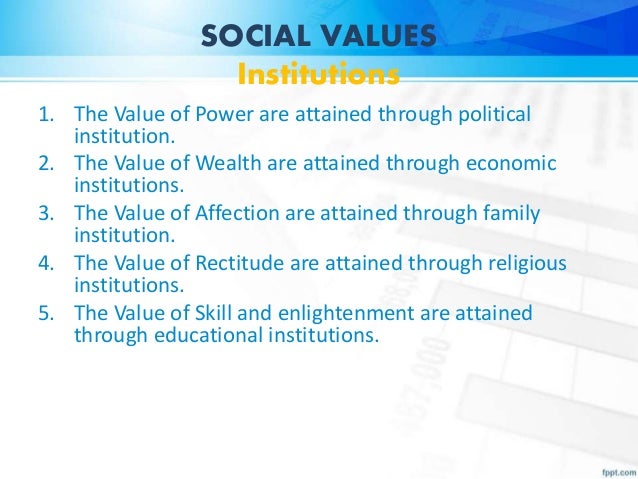 SOCIAL VALUES
Institutions

1. The Value of Power are attained through political institution.
2. The Value of Wealth are attained through economic institutions.
3. The Value of Affection are attained through family institution.
4. The Value of Rectitude are attained through religious institutions.
5. The Value of Skill and enlightenment are attained through educational institutions.

fppt.com